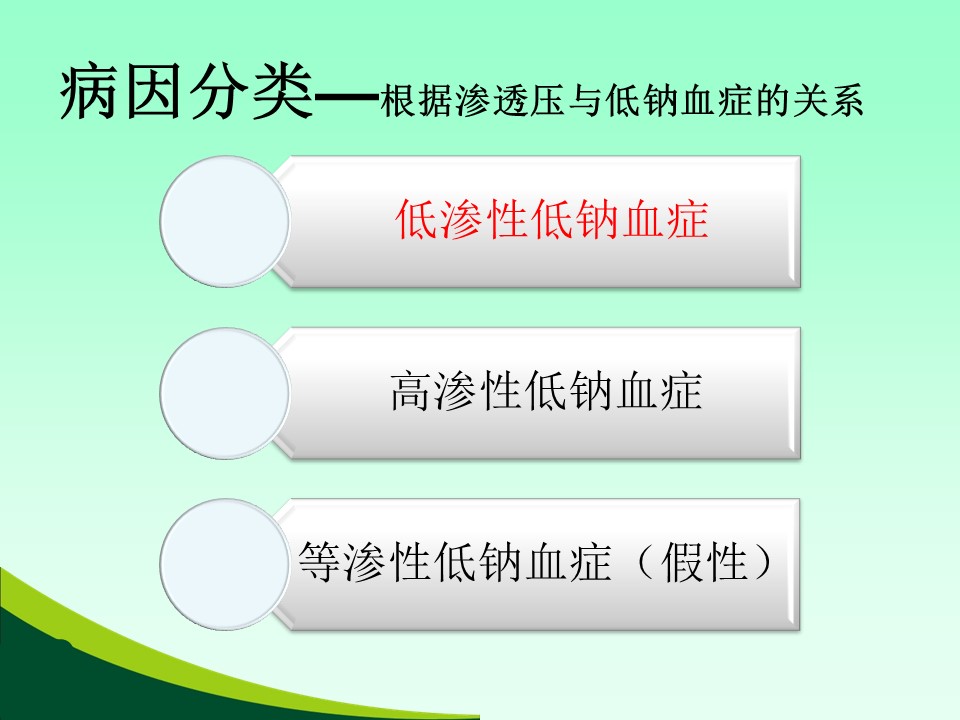 病因分类—根据渗透压与低钠血症的关系

低渗性低钠血症

高渗性低钠血症

等渗性低钠血症（假性）